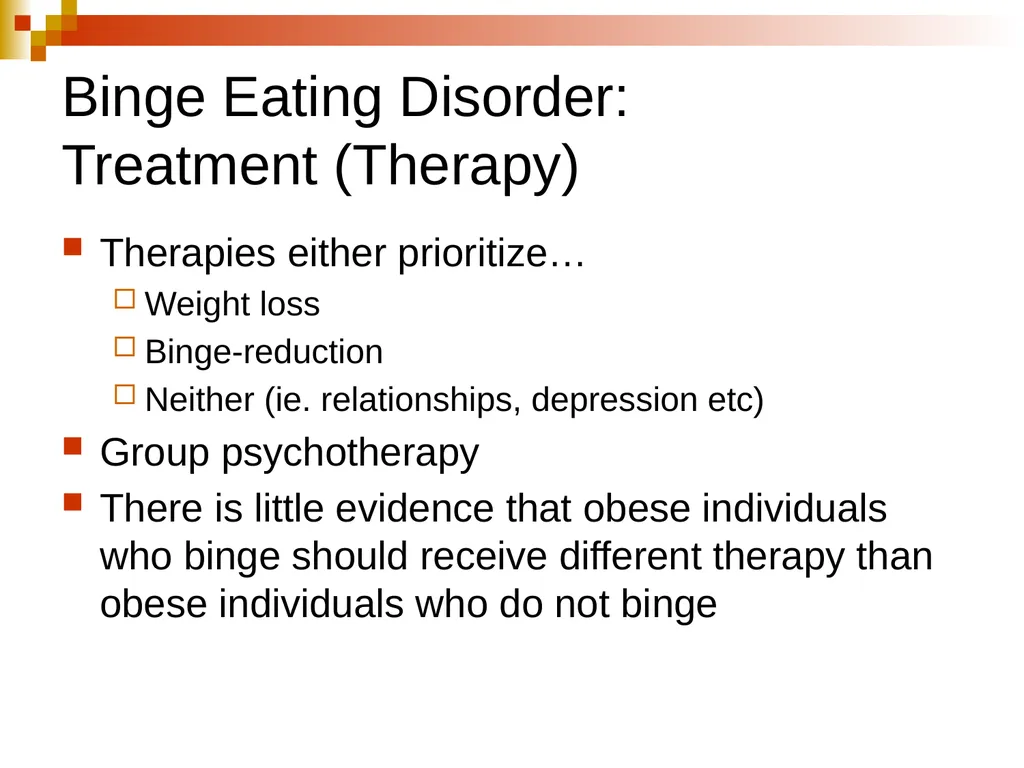 Binge Eating Disorder: Treatment (Therapy)

Therapies either prioritize…

Weight loss

Binge-reduction

Neither (ie. relationships, depression etc)

Group psychotherapy

There is little evidence that obese individuals who binge should receive different therapy than obese individuals who do not binge